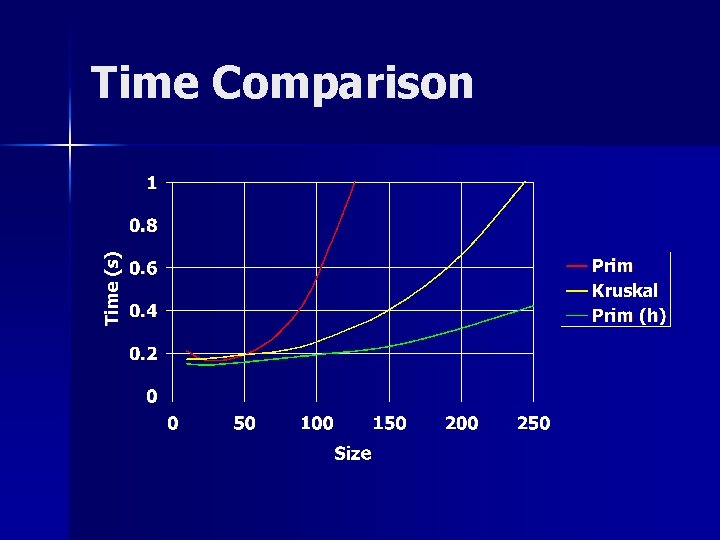 Time Comparison

Time (s)

1
0.8
0.6
0.4
0.2
0

0 50 100 150 200 250

Size

Prim
Kruskal
Prim (h)